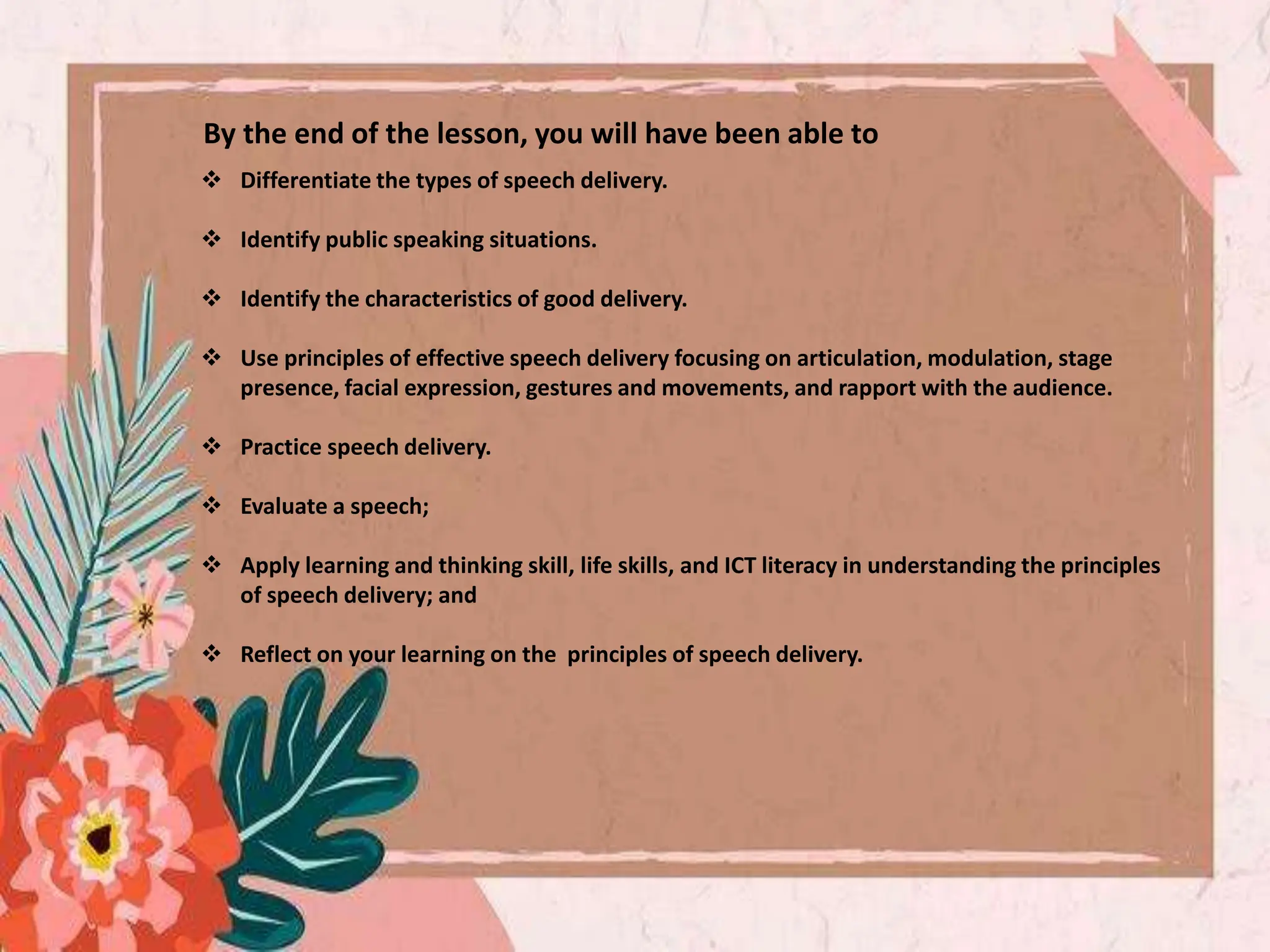 By the end of the lesson, you will have been able to

❖ Differentiate the types of speech delivery.

❖ Identify public speaking situations.

❖ Identify the characteristics of good delivery.

❖ Use principles of effective speech delivery focusing on articulation, modulation, stage presence, facial expression, gestures and movements, and rapport with the audience.

❖ Practice speech delivery.

❖ Evaluate a speech;

❖ Apply learning and thinking skill, life skills, and ICT literacy in understanding the principles of speech delivery; and

❖ Reflect on your learning on the principles of speech delivery.